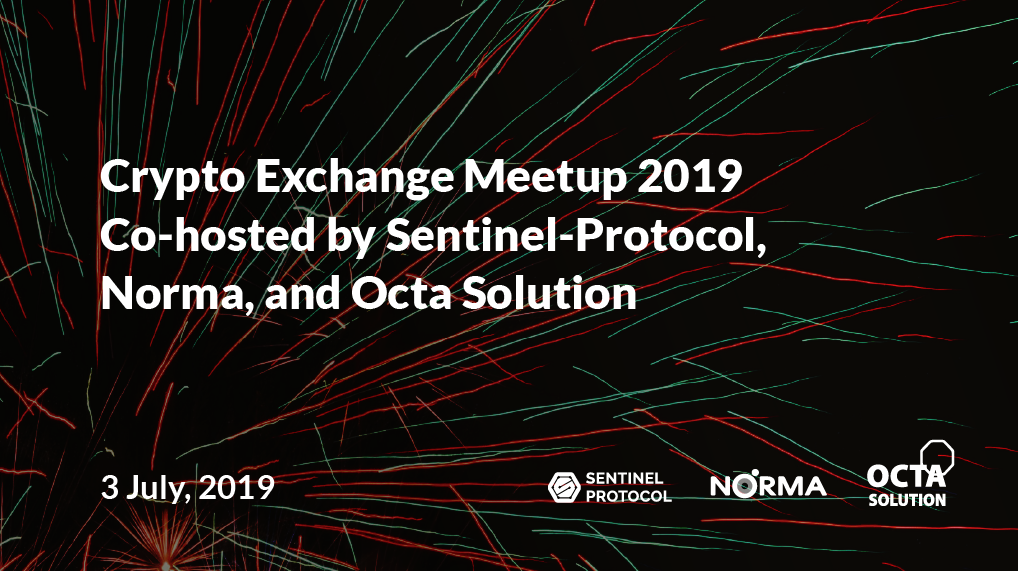 Crypto Exchange Meetup 2019
Co-hosted by Sentinel-Protocol, Norma, and Octa Solution

3 July, 2019

SENTINEL PROTOCOL

NORMA

OCTA SOLUTION